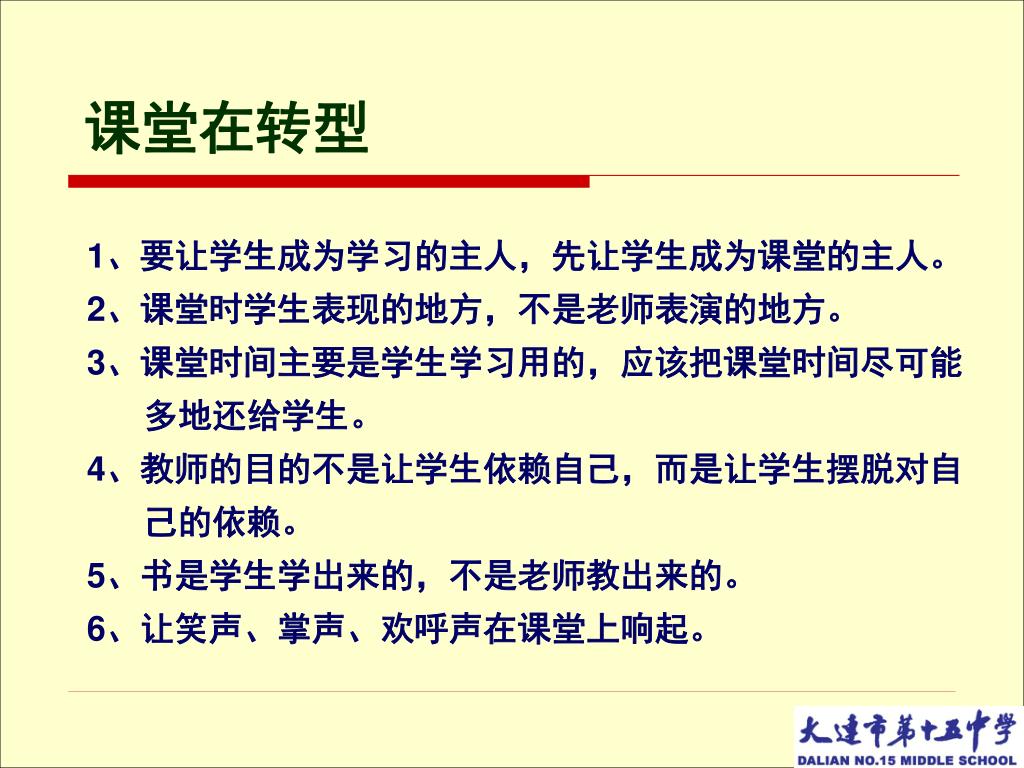 课堂在转型

1、要让学生成为学习的主人，先让学生成为课堂的主人。

2、课堂时学生表现的地方，不是老师表演的地方。

3、课堂时间主要是学生学习用的，应该把课堂时间尽可能多地还给学生。

4、教师的目的不是让学生依赖自己，而是让学生摆脱对自己的依赖。

5、书是学生学出来的，不是老师教出来的。

6、让笑声、掌声、欢呼声在课堂上响起。

大连市第十五中学
DALIAN NO.15 MIDDLE SCHOOL